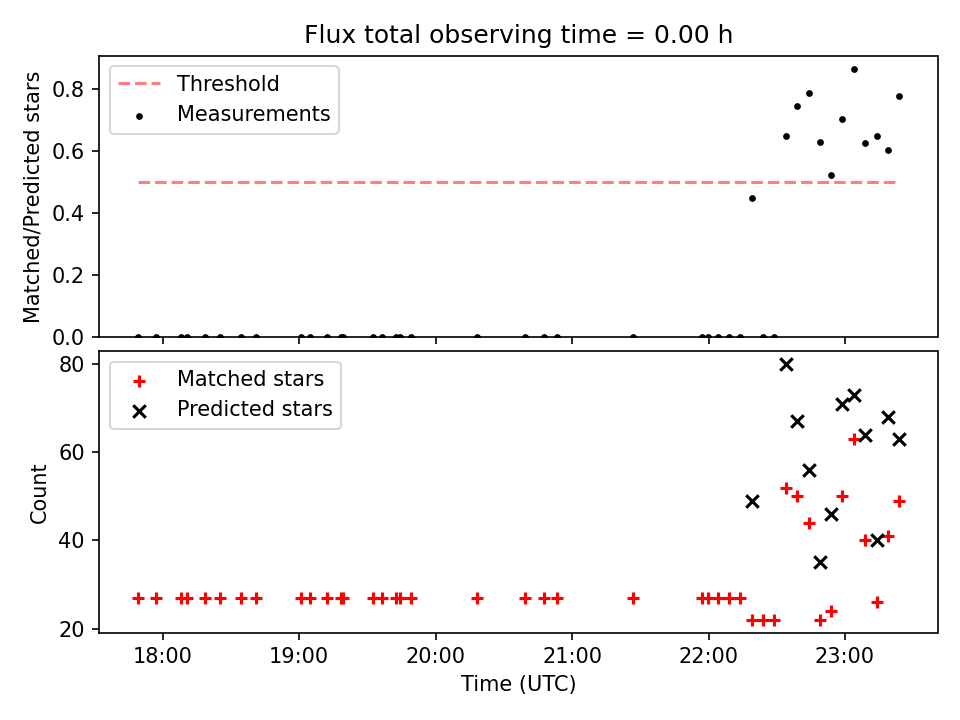 Flux total observing time = 0.00 h

Threshold
Measurements

Matched/Predicted stars

0.8
0.6
0.4
0.2
0.0

Matched stars
Predicted stars

Count

80
60
40
20

18:00
19:00
20:00
21:00
22:00
23:00

Time (UTC)